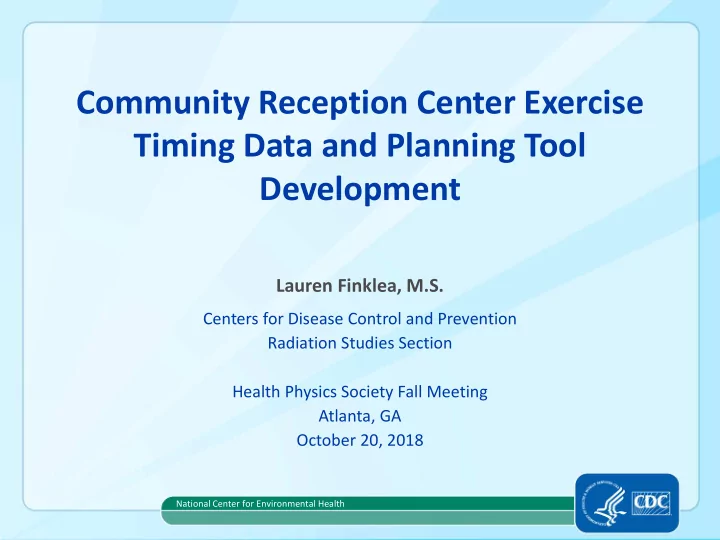 Community Reception Center Exercise Timing Data and Planning Tool Development

Lauren Finklea, M.S.

Centers for Disease Control and Prevention
Radiation Studies Section

Health Physics Society Fall Meeting
Atlanta, GA
October 20, 2018

National Center for Environmental Health

CDC